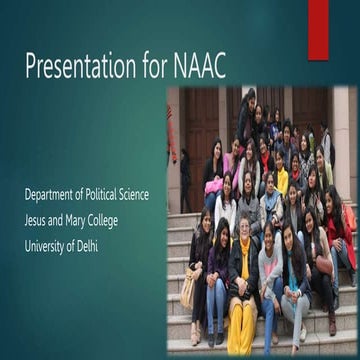 Presentation for NAAC

Department of Political Science
Jesus and Mary College
University of Delhi